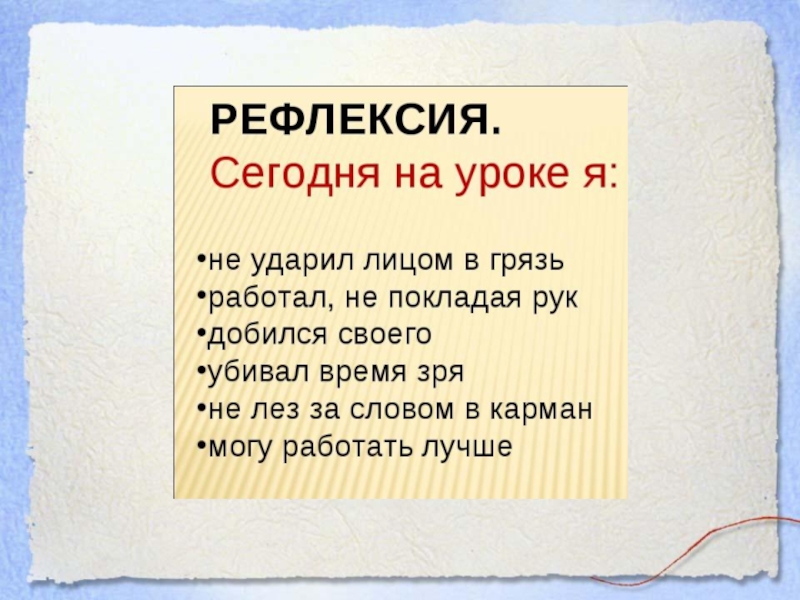 РЕФЛЕКСИЯ.
Сегодня на уроке я:

•не ударил лицом в грязь
•работал, не покладая рук
•добился своего
•убивал время зря
•не лез за словом в карман
•могу работать лучше